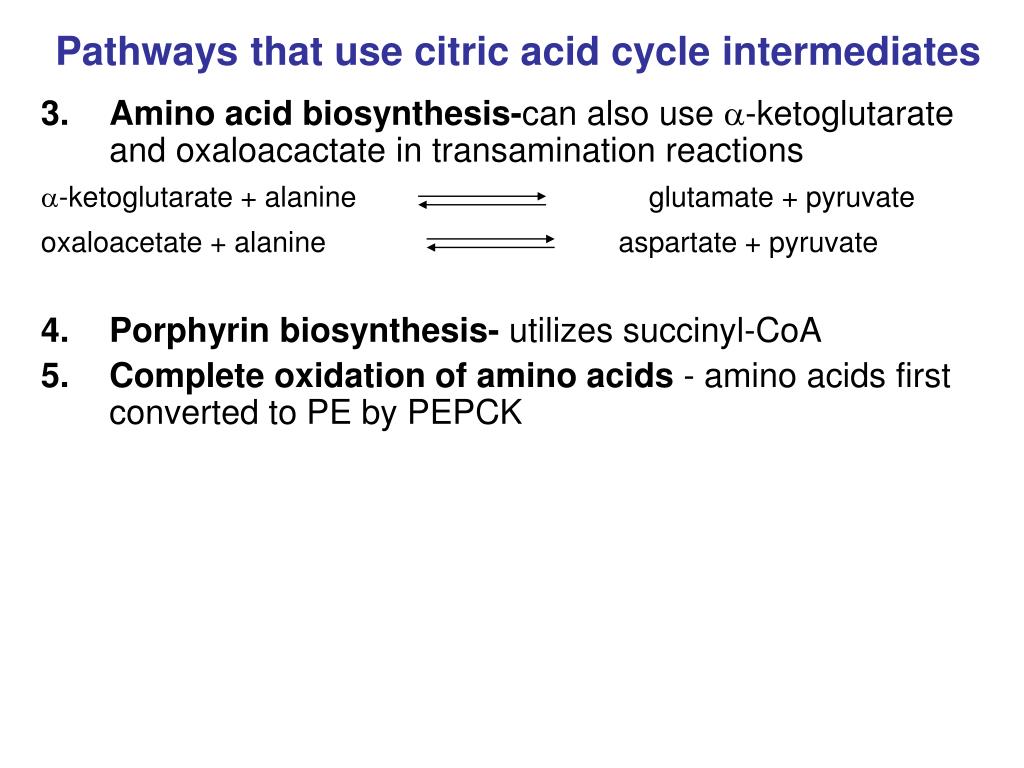 Pathways that use citric acid cycle intermediates

3. Amino acid biosynthesis-can also use $\alpha$-ketoglutarate and oxaloacactate in transamination reactions

$\alpha$-ketoglutarate + alanine $\rightleftharpoons$ glutamate + pyruvate

oxaloacetate + alanine $\rightleftharpoons$ aspartate + pyruvate

4. Porphyrin biosynthesis- utilizes succinyl-CoA

5. Complete oxidation of amino acids - amino acids first converted to PE by PEPCK